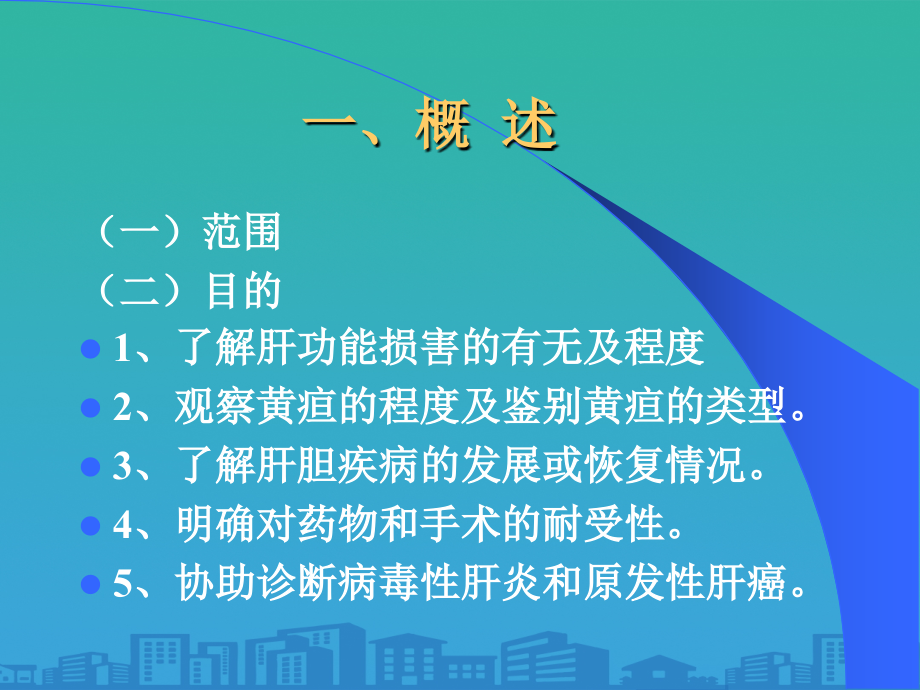 一、概 述

（一）范围

（二）目的

1、了解肝功能损害的有无及程度

2、观察黄疸的程度及鉴别黄疸的类型。

3、了解肝胆疾病的发展或恢复情况。

4、明确对药物和手术的耐受性。

5、协助诊断病毒性肝炎和原发性肝癌。